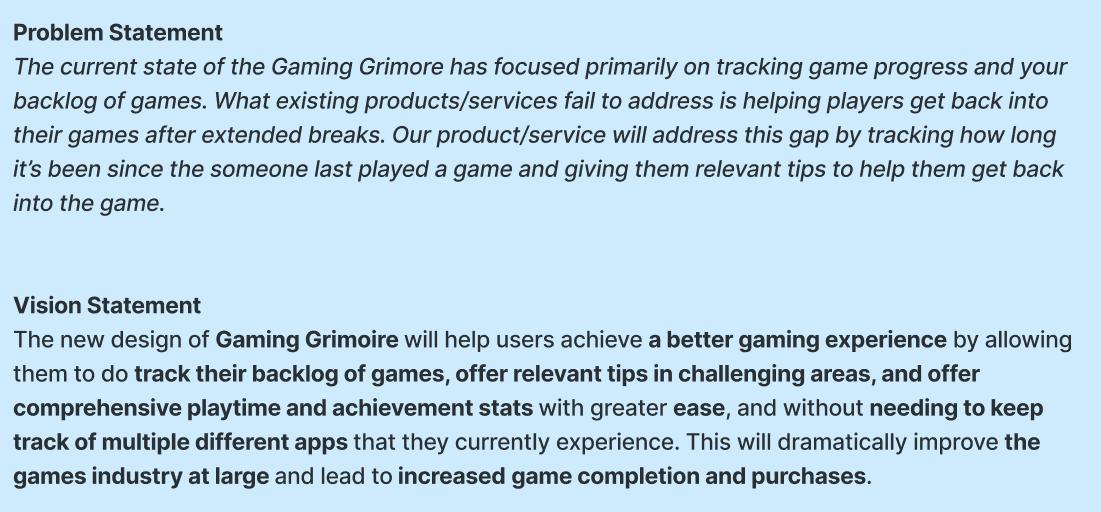 Problem Statement
The current state of the Gaming Grimore has focused primarily on tracking game progress and your backlog of games. What existing products/services fail to address is helping players get back into their games after extended breaks. Our product/service will address this gap by tracking how long it's been since the someone last played a game and giving them relevant tips to help them get back into the game.

Vision Statement
The new design of Gaming Grimoire will help users achieve a better gaming experience by allowing them to do track their backlog of games, offer relevant tips in challenging areas, and offer comprehensive playtime and achievement stats with greater ease, and without needing to keep track of multiple different apps that they currently experience. This will dramatically improve the games industry at large and lead to increased game completion and purchases.